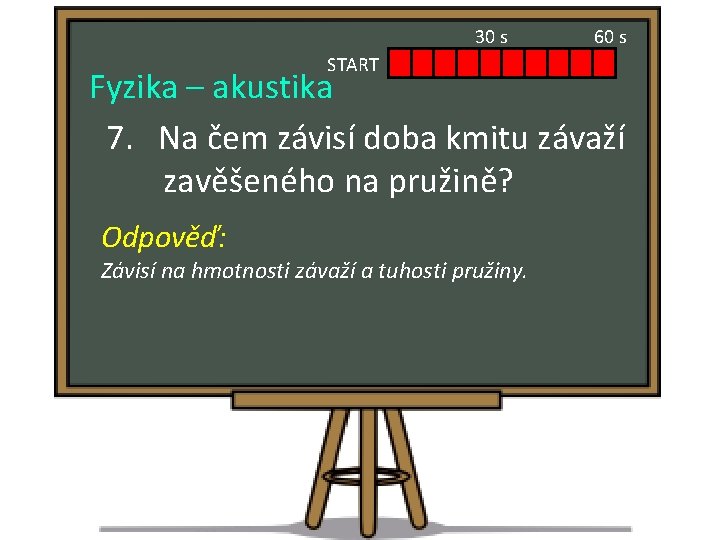 30 s
60 s
START

Fyzika – akustika

7. Na čem závisí doba kmitu závaží zavěšeného na pružině?

Odpověď:

Závisí na hmotnosti závaží a tuhosti pružiny.